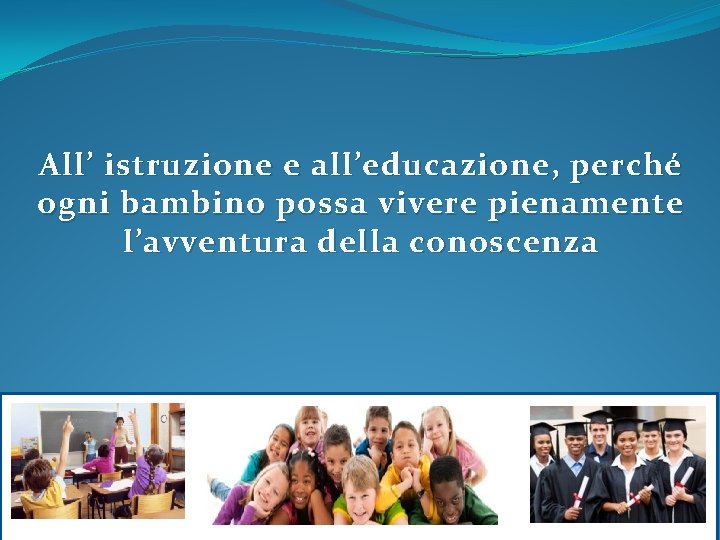 All’ istruzione e all’educazione, perché ogni bambino possa vivere pienamente l’avventura della conoscenza